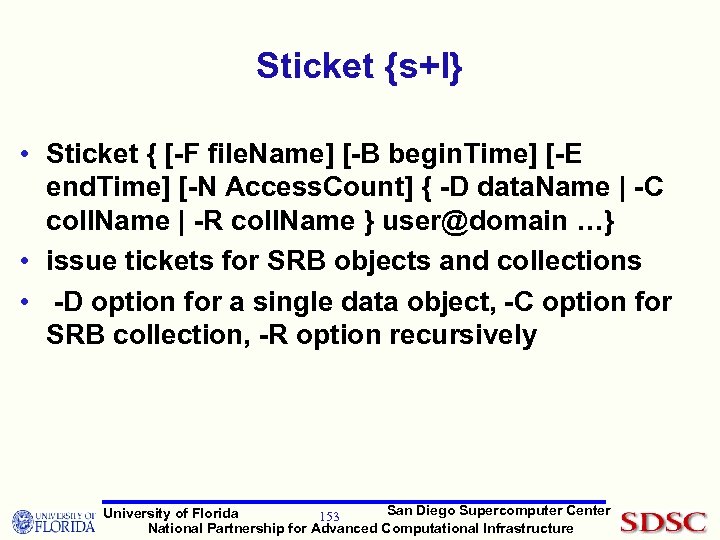 Sticket {s+l}

• Sticket { [-F fileName] [-B beginTime] [-E endTime] [-N AccessCount] { -D dataName | -C collName | -R collName } user@domain …}

• issue tickets for SRB objects and collections

• -D option for a single data object, -C option for SRB collection, -R option recursively

UNIVERSITY OF FLORIDA University of Florida 153 San Diego Supercomputer Center
National Partnership for Advanced Computational Infrastructure SDSC